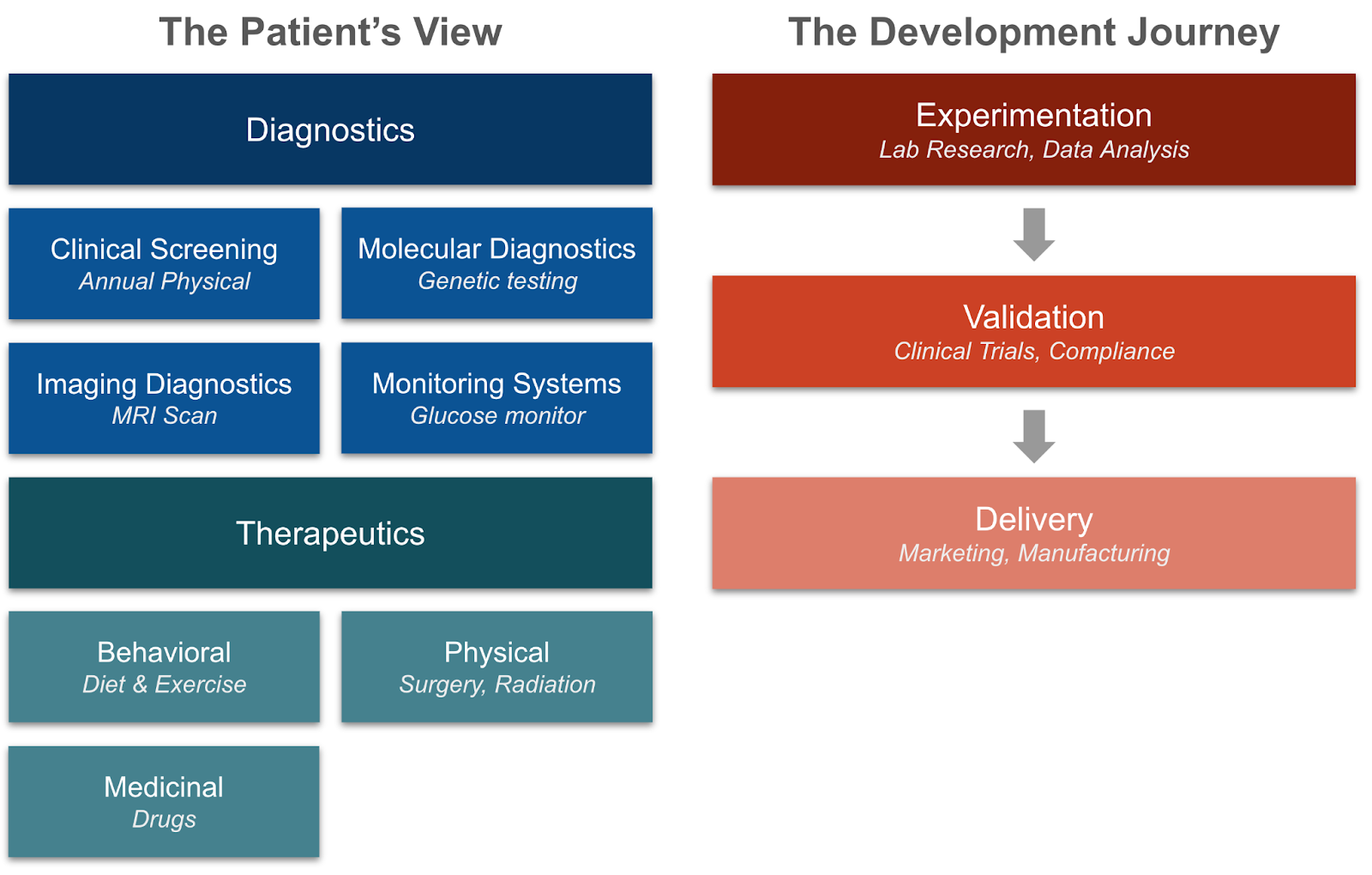 The Patient's View

Diagnostics

Clinical Screening
Annual Physical

Molecular Diagnostics
Genetic testing

Imaging Diagnostics
MRI Scan

Monitoring Systems
Glucose monitor

Therapeutics

Behavioral
Diet & Exercise

Physical
Surgery, Radiation

Medicinal
Drugs

The Development Journey

Experimentation
Lab Research, Data Analysis

Validation
Clinical Trials, Compliance

Delivery
Marketing, Manufacturing